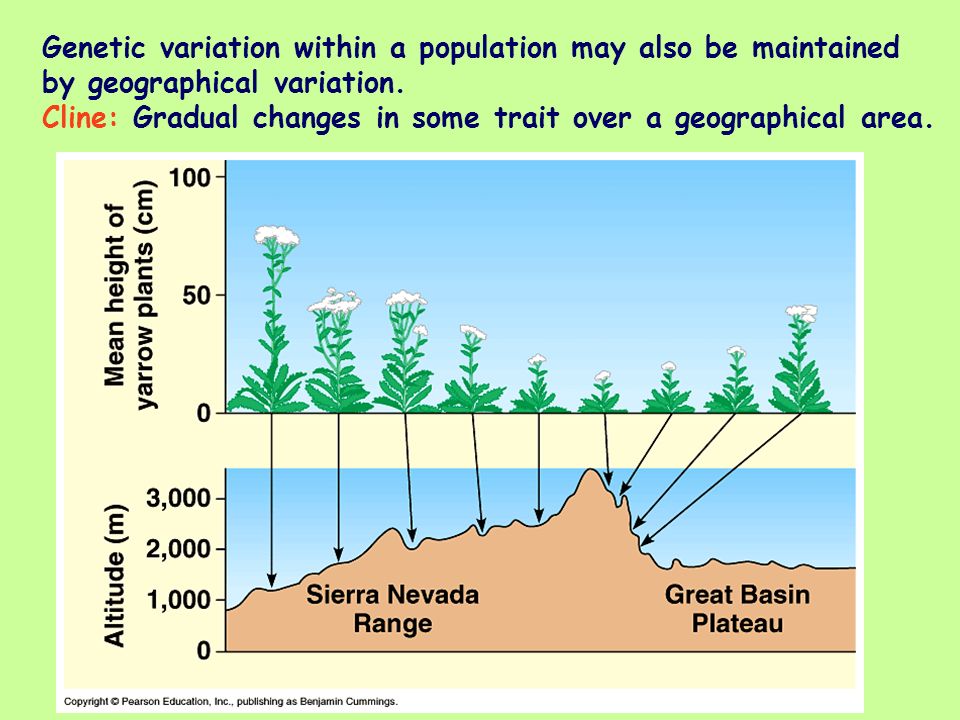 Genetic variation within a population may also be maintained by geographical variation.
Cline: Gradual changes in some trait over a geographical area.

Mean height of yarrow plants (cm)
100
50
0

Altitude (m)
3,000
2,000
1,000
0

Sierra Nevada Range
Great Basin Plateau

Copyright © Pearson Education, Inc., publishing as Benjamin Cummings.